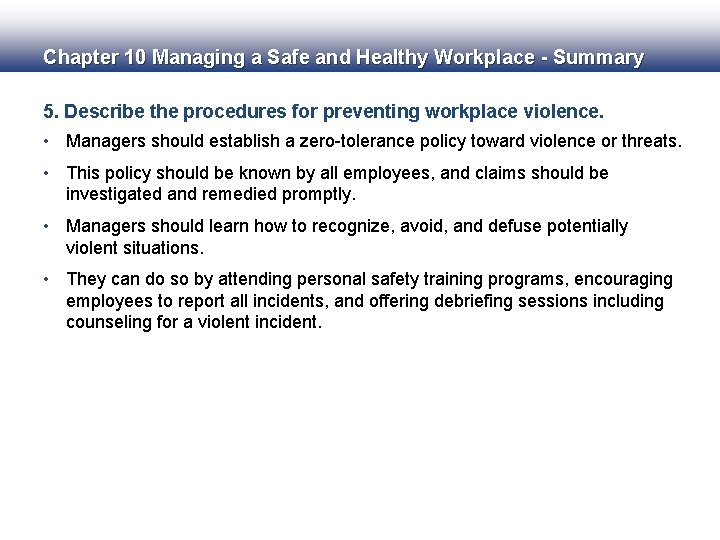 Chapter 10 Managing a Safe and Healthy Workplace - Summary

5. Describe the procedures for preventing workplace violence.

• Managers should establish a zero-tolerance policy toward violence or threats.

• This policy should be known by all employees, and claims should be investigated and remedied promptly.

• Managers should learn how to recognize, avoid, and defuse potentially violent situations.

• They can do so by attending personal safety training programs, encouraging employees to report all incidents, and offering debriefing sessions including counseling for a violent incident.